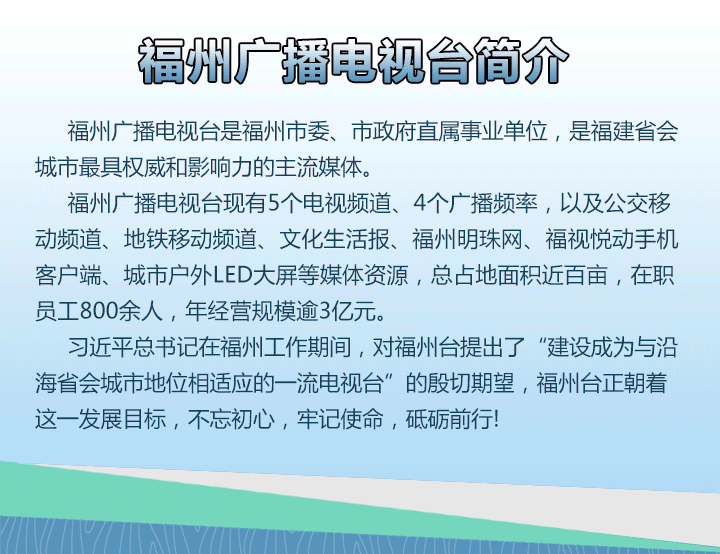 福州广播电视台简介

福州广播电视台是福州市委、市政府直属事业单位，是福建省会城市最具权威和影响力的主流媒体。

福州广播电视台现有5个电视频道、4个广播频率，以及公交移动频道、地铁移动频道、文化生活报、福州明珠网、福视悦动手机客户端、城市户外LED大屏等媒体资源，总占地面积近百亩，在职员工800余人，年经营规模逾3亿元。

习近平总书记在福州工作期间，对福州台提出了“建设成为与沿海省会城市地位相适应的一流电视台”的殷切期望，福州台正朝着这一发展目标，不忘初心，牢记使命，砥砺前行!